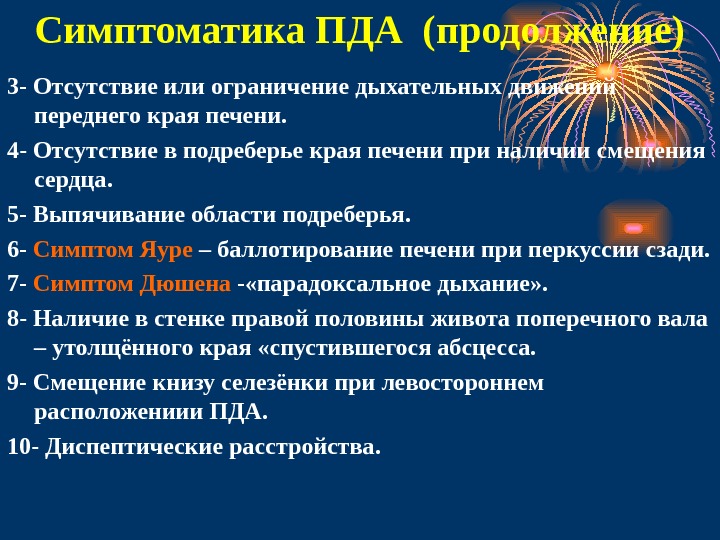 Симптоматика ПДА (продолжение)

3- Отсутствие или ограничение дыхательных движений переднего края печени.

4- Отсутствие в подреберье края печени при наличии смещения сердца.

5- Выпячивание области подреберья.

6- Симптом Яуре – баллотирование печени при перкуссии сзади.

7- Симптом Дюшена -«парадоксальное дыхание».

8- Наличие в стенке правой половины живота поперечного вала – утолщённого края «спустившегося абсцесса.

9- Смещение книзу селезёнки при левостороннем расположениии ПДА.

10- Диспептические расстройства.